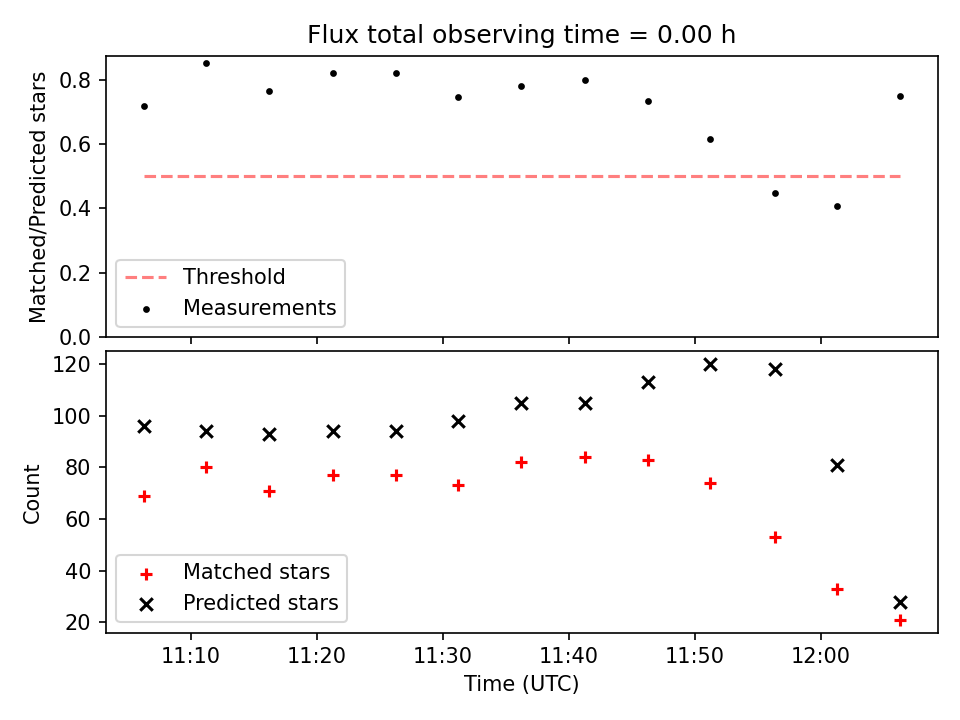 Flux total observing time = 0.00 h

Matched/Predicted stars

0.8
0.6
0.4
0.2
0.0

Threshold
Measurements

Count

120
100
80
60
40
20

Matched stars
Predicted stars

11:10
11:20
11:30
11:40
11:50
12:00

Time (UTC)